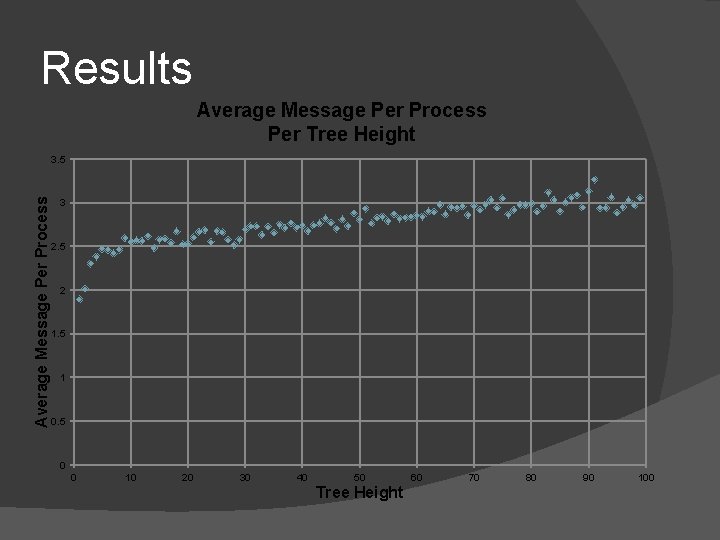 Results

Average Message Per Process
Per Tree Height

Average Message Per Process

3.5
3
2.5
2
1.5
1
0.5
0

0 10 20 30 40 50 60 70 80 90 100

Tree Height